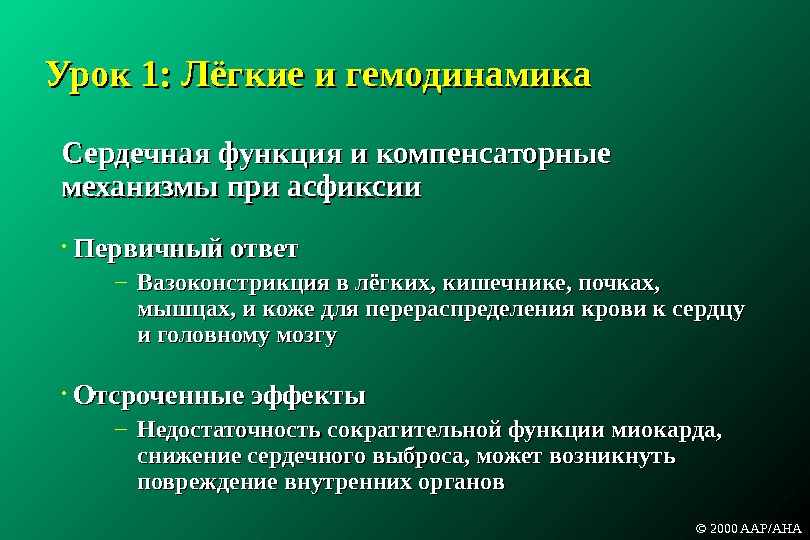 Урок 1: Лёгкие и гемодинамика

Сердечная функция и компенсаторные механизмы при асфиксии

· Первичный ответ

– Вазоконстрикция в лёгких, кишечнике, почках, мышцах, и коже для перераспределения крови к сердцу и головному мозгу

· Отсроченные эффекты

– Недостаточность сократительной функции миокарда, снижение сердечного выброса, может возникнуть повреждение внутренних органов

© 2000 AAP/AHA